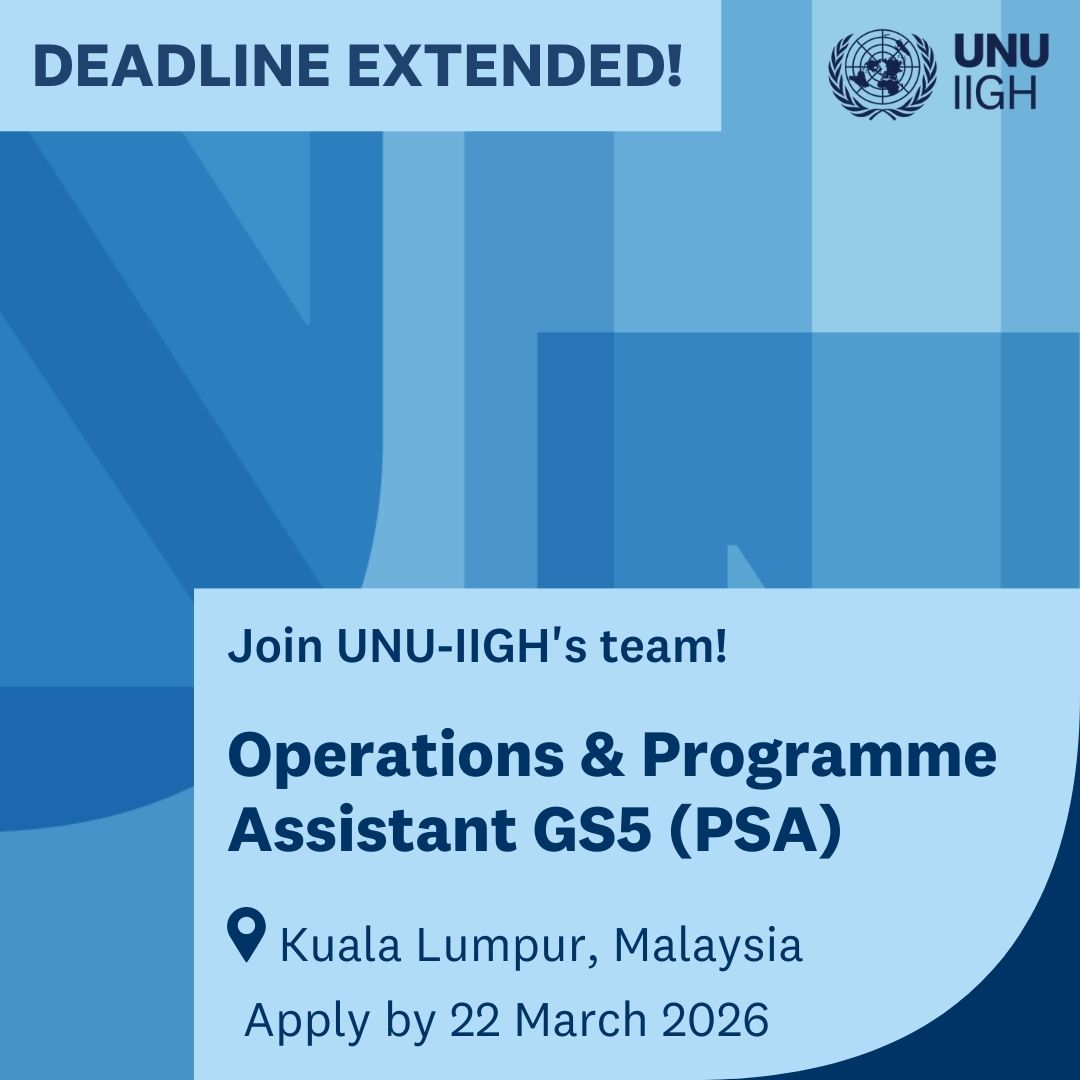 DEADLINE EXTENDED!

UNU IIGH

Join UNU-IIGH's team!

Operations & Programme Assistant GS5 (PSA)

Kuala Lumpur, Malaysia

Apply by 22 March 2026